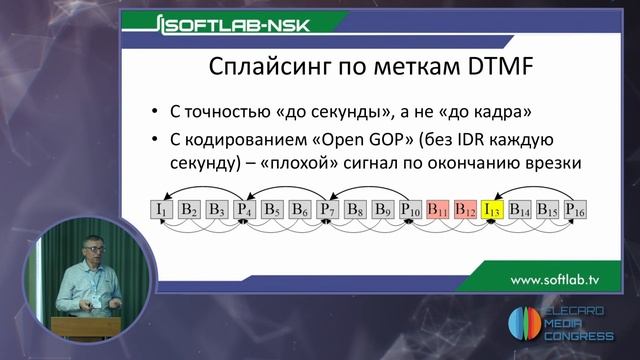 SOFTLAB-NSK

Сплайсинг по меткам DTMF

• С точностью «до секунды», а не «до кадра»
• С кодированием «Open GOP» (без IDR каждую секунду) – «плохой» сигнал по окончанию врезки

$I_1$ $B_2$ $B_3$ $P_4$ $B_5$ $B_6$ $P_7$ $B_8$ $B_9$ $P_{10}$ $B_{11}$ $B_{12}$ $I_{13}$ $B_{14}$ $B_{15}$ $P_{16}$

www.softlab.tv

ELECARD MEDIA CONGRESS